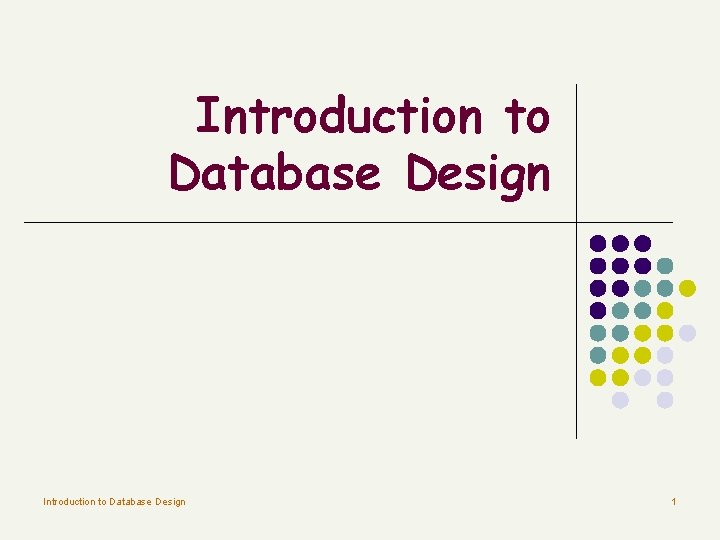 Introduction to Database Design

Introduction to Database Design

1